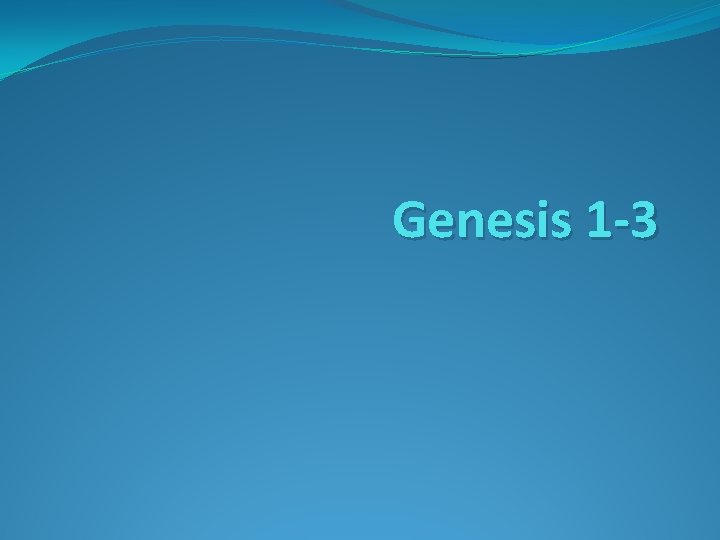 Genesis 1-3